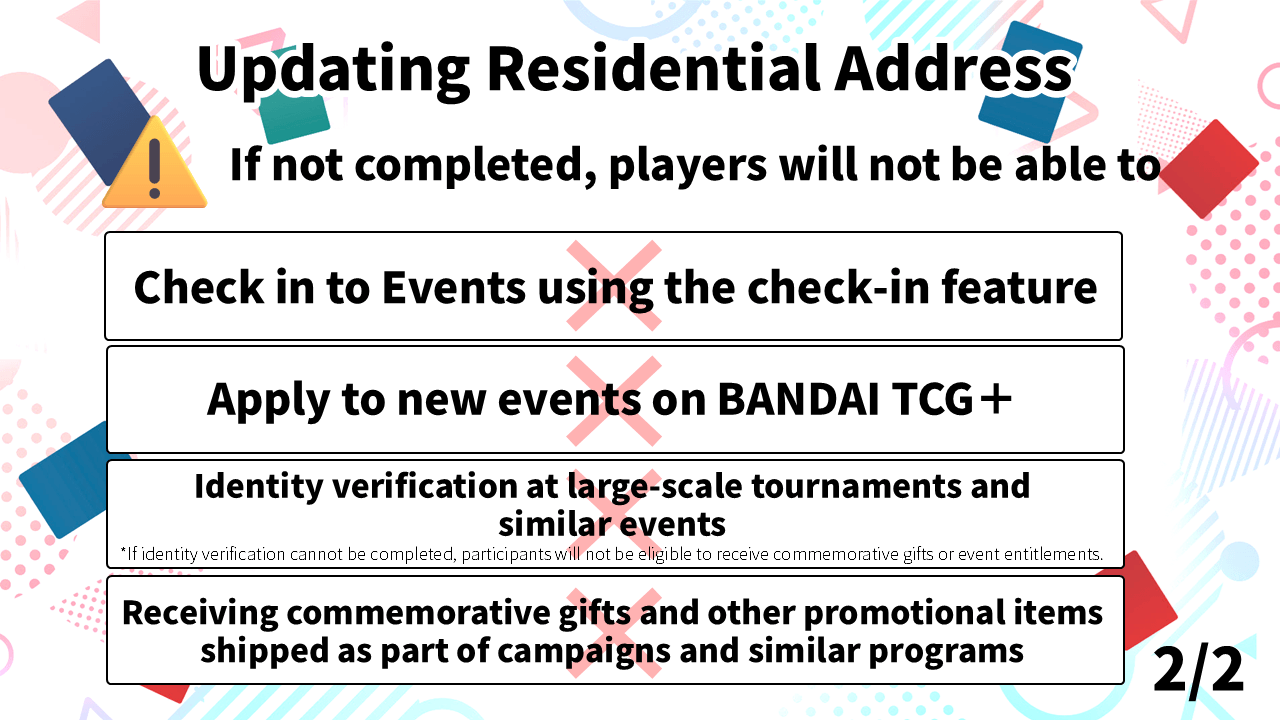 Updating Residential Address

If not completed, players will not be able to

Check in to Events using the check-in feature

Apply to new events on BANDAI TCG＋

Identity verification at large-scale tournaments and similar events

*If identity verification cannot be completed, participants will not be eligible to receive commemorative gifts or event entitlements.

Receiving commemorative gifts and other promotional items shipped as part of campaigns and similar programs

2/2